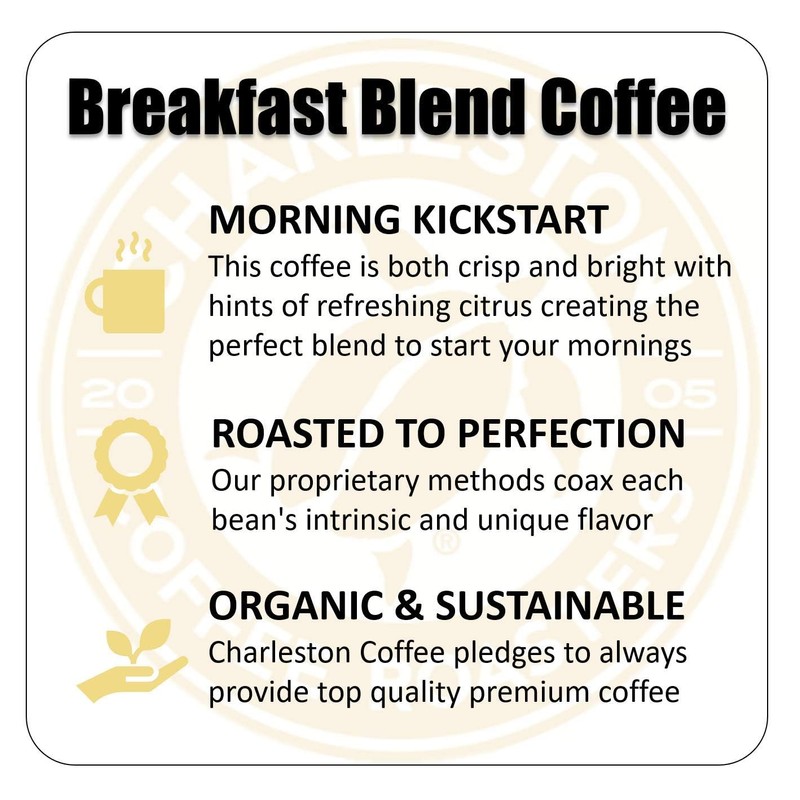 Breakfast Blend Coffee

MORNING KICKSTART
This coffee is both crisp and bright with hints of refreshing citrus creating the perfect blend to start your mornings

ROASTED TO PERFECTION
Our proprietary methods coax each bean's intrinsic and unique flavor

ORGANIC & SUSTAINABLE
Charleston Coffee pledges to always provide top quality premium coffee

CHARLESTON COFFEE ROASTERS
20 05
®